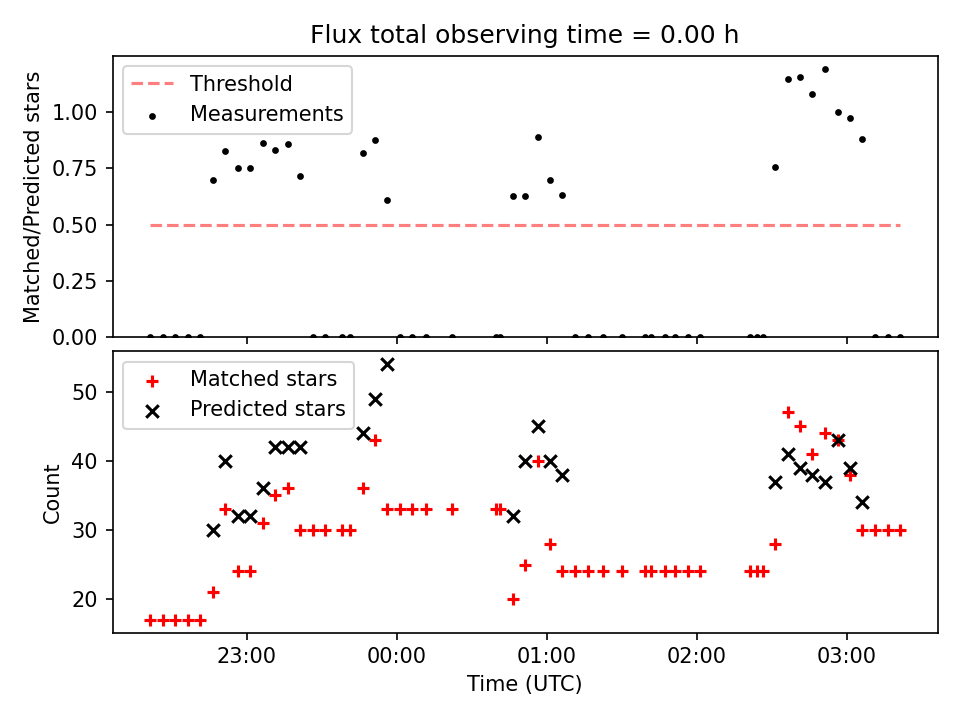 Flux total observing time = 0.00 h

Threshold
Measurements

Matched/Predicted stars

1.00
0.75
0.50
0.25
0.00

Matched stars
Predicted stars

Count

50
40
30
20

23:00
00:00
01:00
02:00
03:00

Time (UTC)